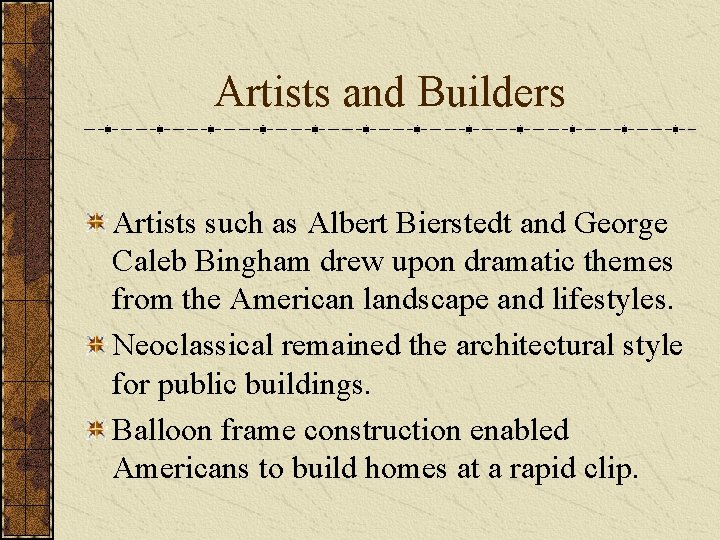 Artists and Builders

Artists such as Albert Bierstedt and George Caleb Bingham drew upon dramatic themes from the American landscape and lifestyles.

Neoclassical remained the architectural style for public buildings.

Balloon frame construction enabled Americans to build homes at a rapid clip.